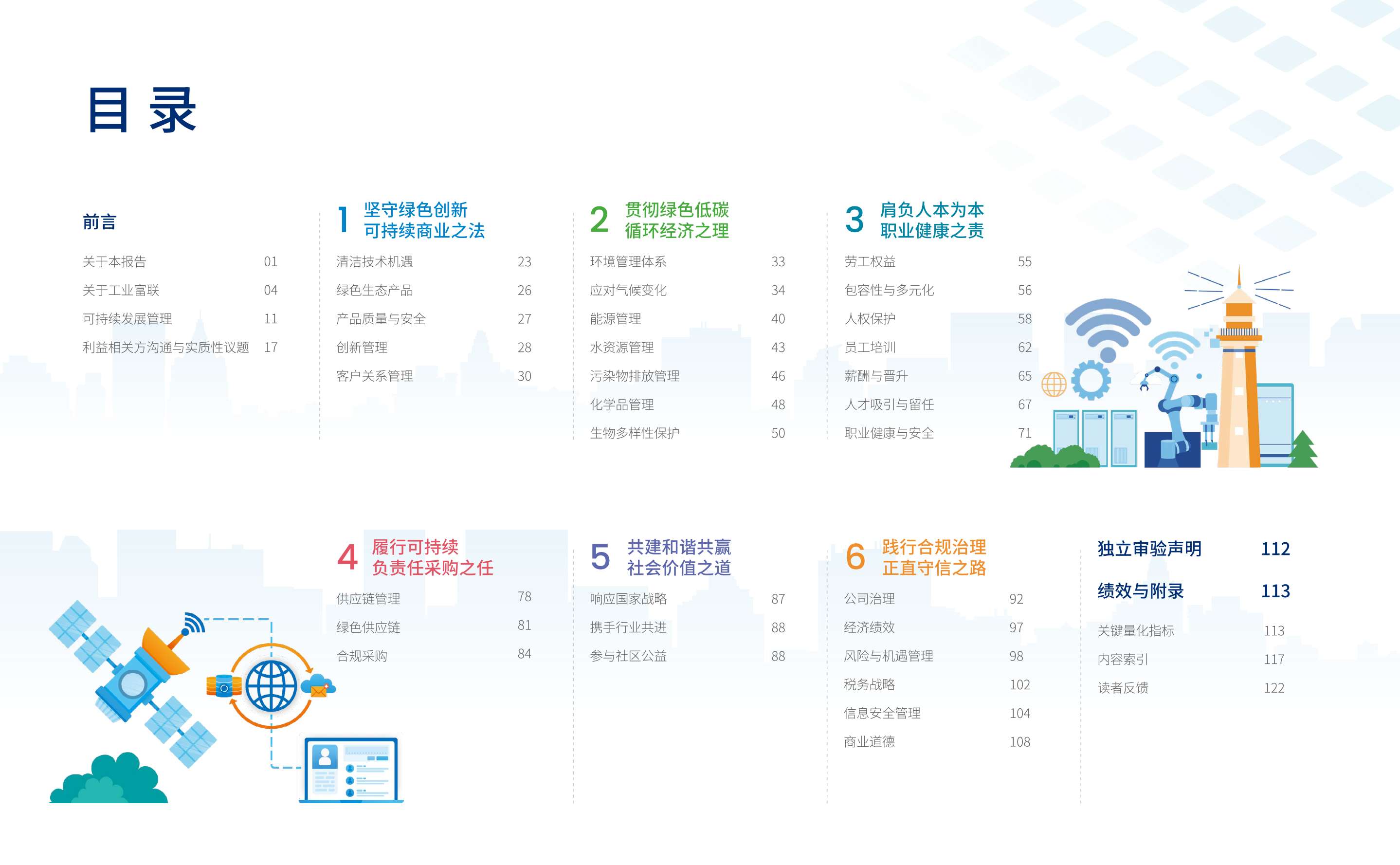 目录

前言

关于本报告 01
关于工业富联 04
可持续发展管理 11
利益相关方沟通与实质性议题 17

1 坚守绿色创新 可持续商业之法

清洁技术机遇 23
绿色生态产品 26
产品质量与安全 27
创新管理 28
客户关系管理 30

2 贯彻绿色低碳 循环经济之理

环境管理体系 33
应对气候变化 34
能源管理 40
水资源管理 43
污染物排放管理 46
化学品管理 48
生物多样性保护 50

3 肩负人本为本 职业健康之责

劳工权益 55
包容性与多元化 56
人权保护 58
员工培训 62
薪酬与晋升 65
人才吸引与留任 67
职业健康与安全 71

4 履行可持续 负责任采购之任

供应链管理 78
绿色供应链 81
合规采购 84

5 共建和谐共赢 社会价值之道

响应国家战略 87
携手行业共进 88
参与社区公益 88

6 践行合规治理 正直守信之路

公司治理 92
经济绩效 97
风险与机遇管理 98
税务战略 102
信息安全管理 104
商业道德 108

独立审验声明 112

绩效与附录 113

关键量化指标 113
内容索引 117
读者反馈 122